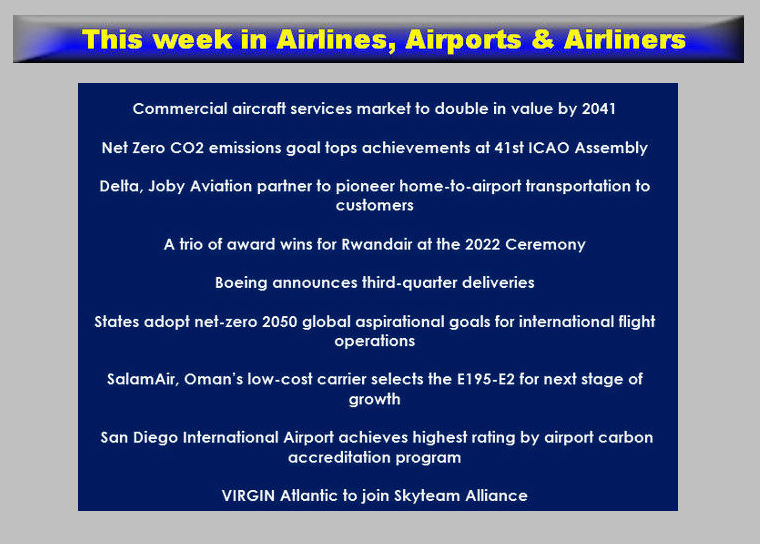 This week in Airlines, Airports & Airliners

Commercial aircraft services market to double in value by 2041

Net Zero CO2 emissions goal tops achievements at 41st ICAO Assembly

Delta, Joby Aviation partner to pioneer home-to-airport transportation to customers

A trio of award wins for Rwandair at the 2022 Ceremony

Boeing announces third-quarter deliveries

States adopt net-zero 2050 global aspirational goals for international flight operations

SalamAir, Oman's low-cost carrier selects the E195-E2 for next stage of growth

San Diego International Airport achieves highest rating by airport carbon accreditation program

VIRGIN Atlantic to join Skyteam Alliance